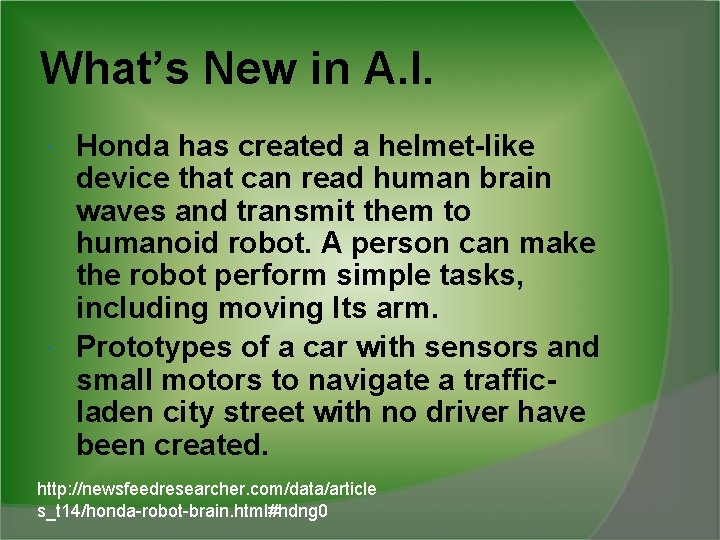 What's New in A.I.

- Honda has created a helmet-like device that can read human brain waves and transmit them to humanoid robot. A person can make the robot perform simple tasks, including moving Its arm.
- Prototypes of a car with sensors and small motors to navigate a traffic-laden city street with no driver have been created.

http://newsfeedresearcher.com/data/articles_t14/honda-robot-brain.html#hdng0